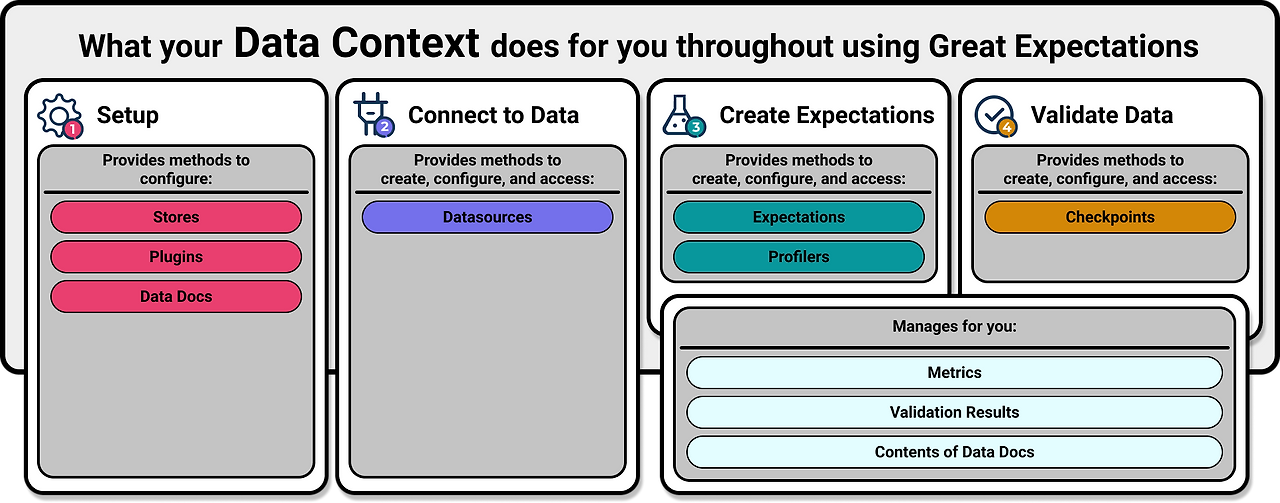 What your Data Context does for you throughout using Great Expectations

1 Setup

Provides methods to configure:

Stores

Plugins

Data Docs

2 Connect to Data

Provides methods to create, configure, and access:

Datasources

3 Create Expectations

Provides methods to create, configure, and access:

Expectations

Profilers

4 Validate Data

Provides methods to create, configure, and access:

Checkpoints

Manages for you:

Metrics

Validation Results

Contents of Data Docs